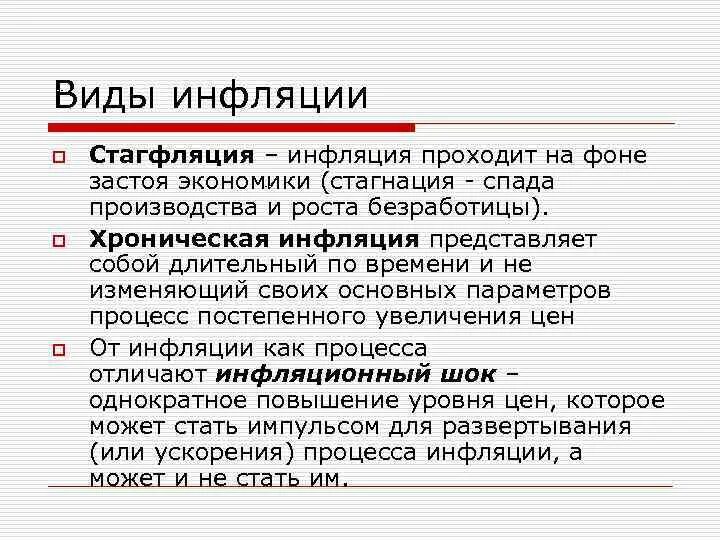 Виды инфляции

Стагфляция – инфляция проходит на фоне застоя экономики (стагнация - спада производства и роста безработицы).

Хроническая инфляция представляет собой длительный по времени и не изменяющий своих основных параметров процесс постепенного увеличения цен

От инфляции как процесса отличают инфляционный шок – однократное повышение уровня цен, которое может стать импульсом для развертывания (или ускорения) процесса инфляции, а может и не стать им.